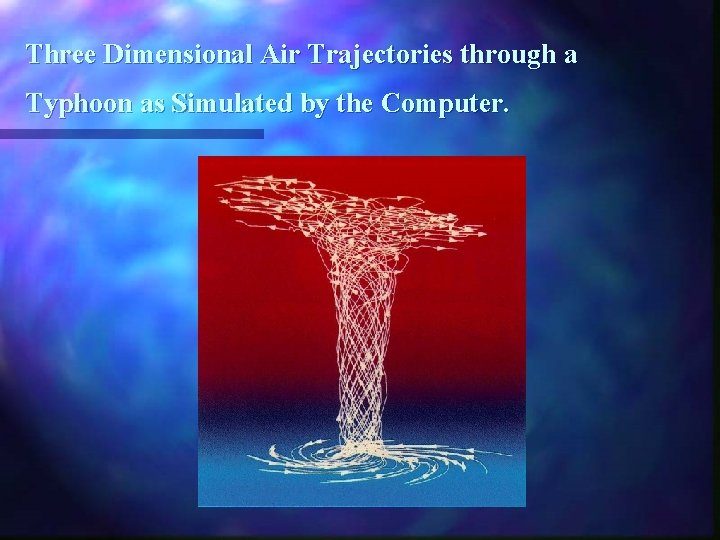 Three Dimensional Air Trajectories through a Typhoon as Simulated by the Computer.